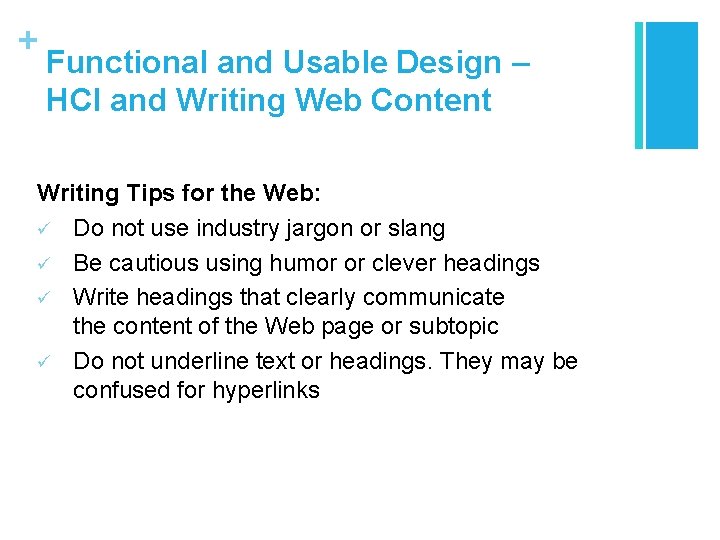 +
Functional and Usable Design – HCI and Writing Web Content

Writing Tips for the Web:

✓ Do not use industry jargon or slang
✓ Be cautious using humor or clever headings
✓ Write headings that clearly communicate the content of the Web page or subtopic
✓ Do not underline text or headings. They may be confused for hyperlinks